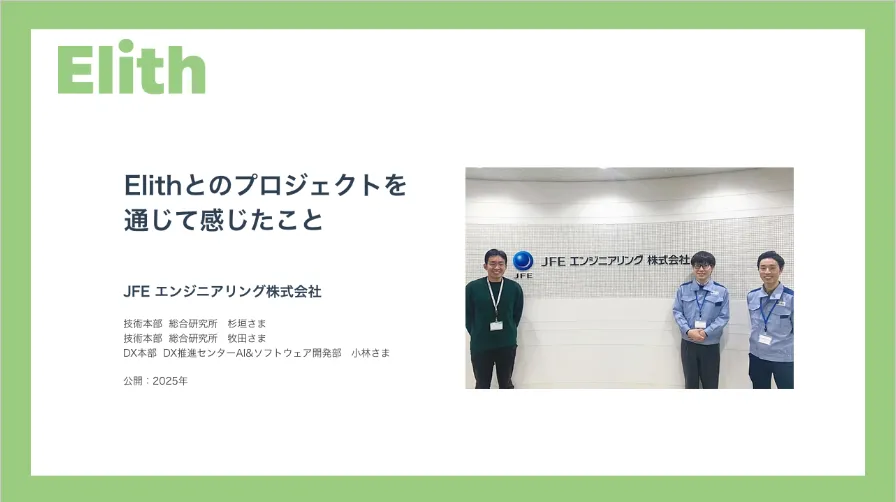 Elith

Elithとのプロジェクトを通じて感じたこと

JFE エンジニアリング株式会社

技術本部　総合研究所　杉垣さま
技術本部　総合研究所　牧田さま
DX本部　DX推進センターAI&ソフトウェア開発部　小林さま

公開：2025年

JFE

JFE エンジニアリング 株式会社